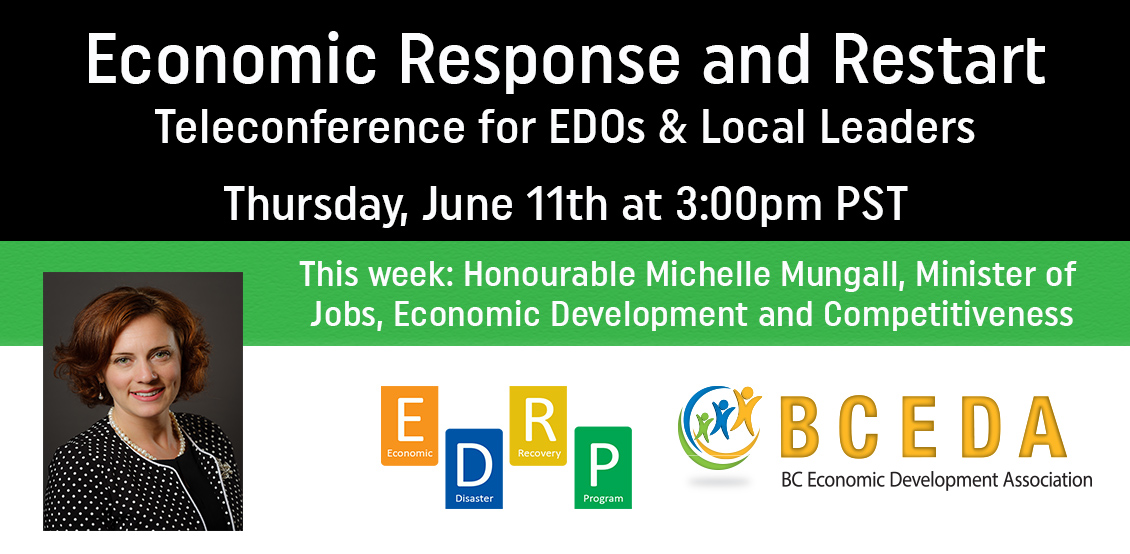 Economic Response and Restart
Teleconference for EDOs & Local Leaders
Thursday, June 11th at 3:00pm PST

This week: Honourable Michelle Mungall, Minister of Jobs, Economic Development and Competitiveness

E Economic
D Disaster
R Recovery
P Program

BCEDA
BC Economic Development Association